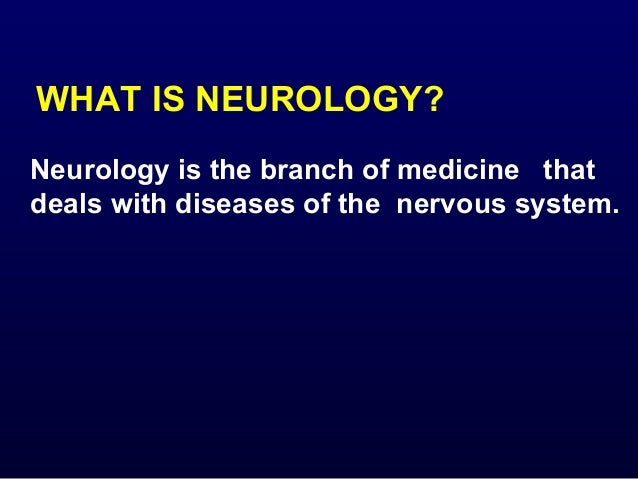 WHAT IS NEUROLOGY?

Neurology is the branch of medicine that deals with diseases of the nervous system.